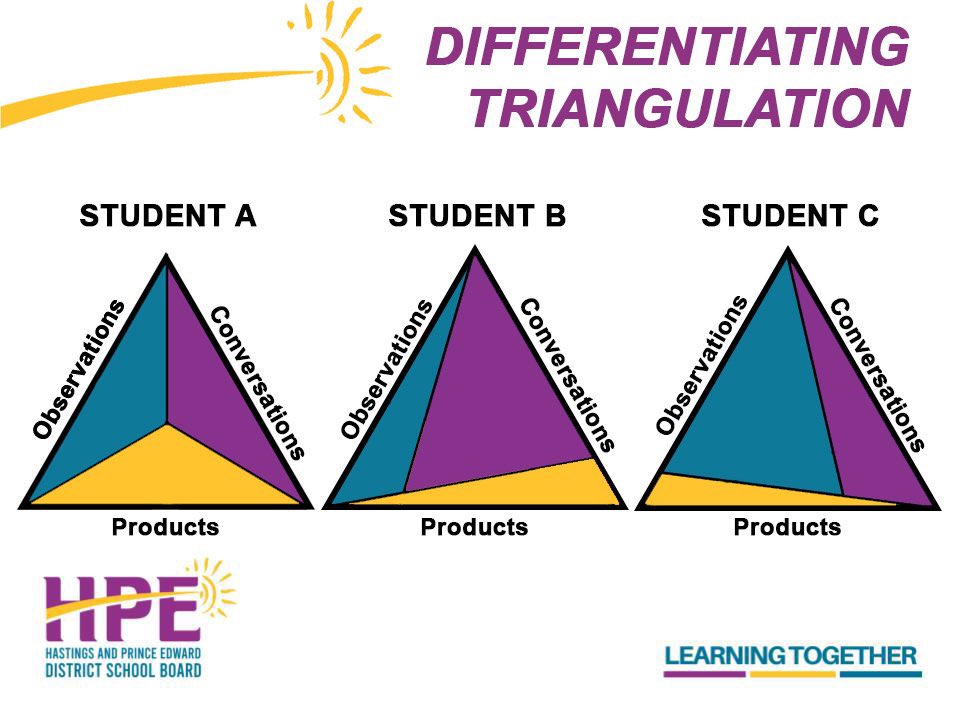 DIFFERENTIATING TRIANGULATION

STUDENT A

Observations
Conversations
Products

STUDENT B

Observations
Conversations
Products

STUDENT C

Observations
Conversations
Products

HPE
HASTINGS AND PRINCE EDWARD DISTRICT SCHOOL BOARD

LEARNING TOGETHER